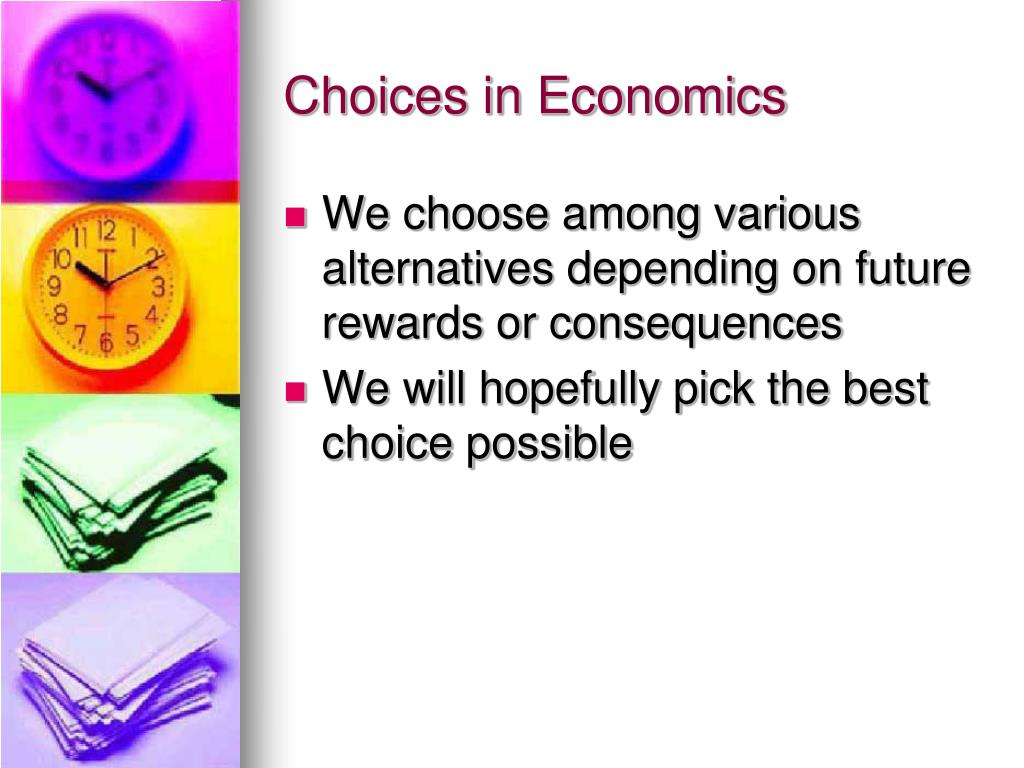 Choices in Economics

- We choose among various alternatives depending on future rewards or consequences
- We will hopefully pick the best choice possible